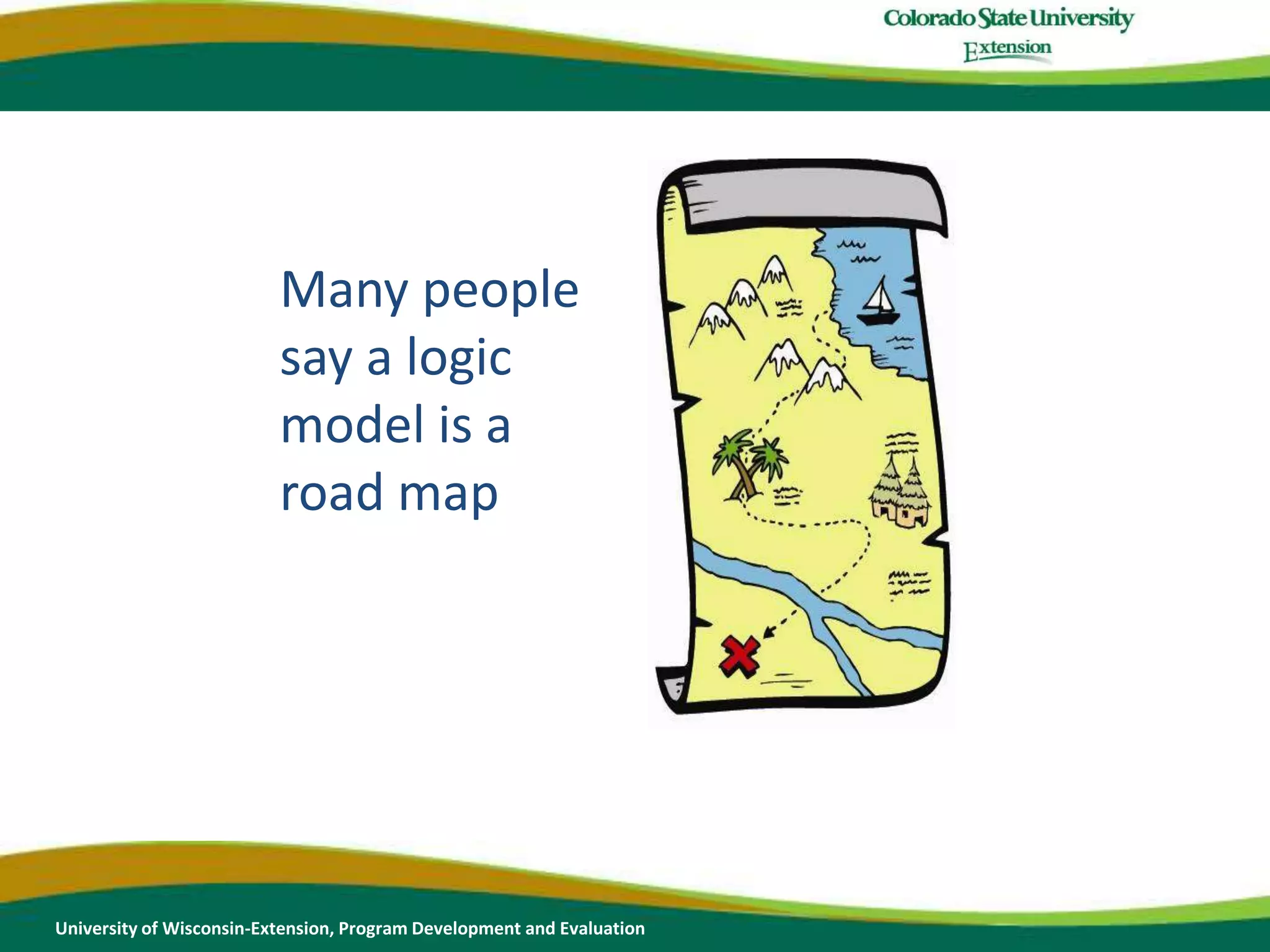 Colorado State University
Extension

Many people say a logic model is a road map

University of Wisconsin-Extension, Program Development and Evaluation